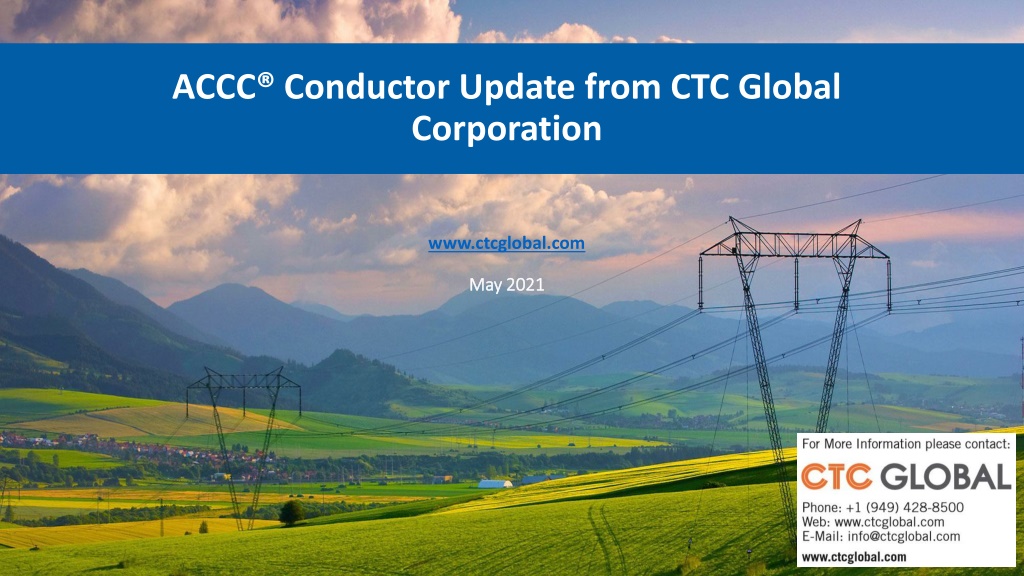 ACCC® Conductor Update from CTC Global Corporation

www.ctcglobal.com

May 2021

For More Information please contact:

CTC GLOBAL

Phone: +1 (949) 428-8500
Web: www.ctcglobal.com
E-Mail: info@ctcglobal.com

www.ctcglobal.com